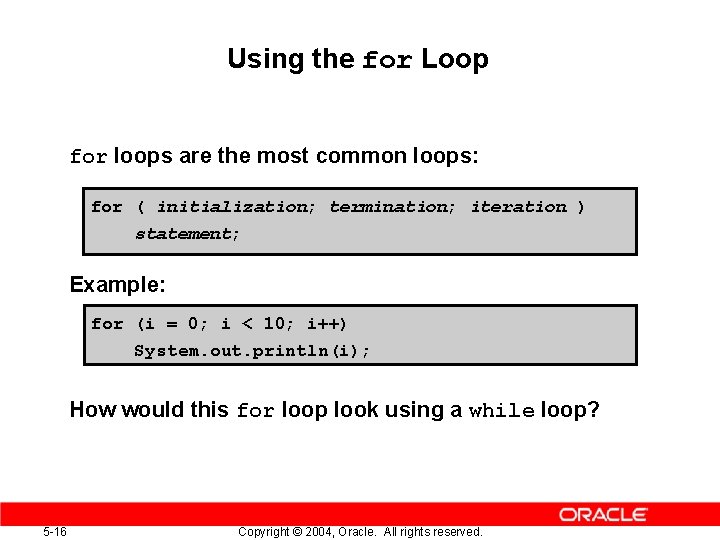 Using the for Loop

for loops are the most common loops:

for ( initialization; termination; iteration )
    statement;

Example:

for (i = 0; i < 10; i++)
    System.out.println(i);

How would this for loop look using a while loop?

ORACLE

5-16

Copyright © 2004, Oracle. All rights reserved.